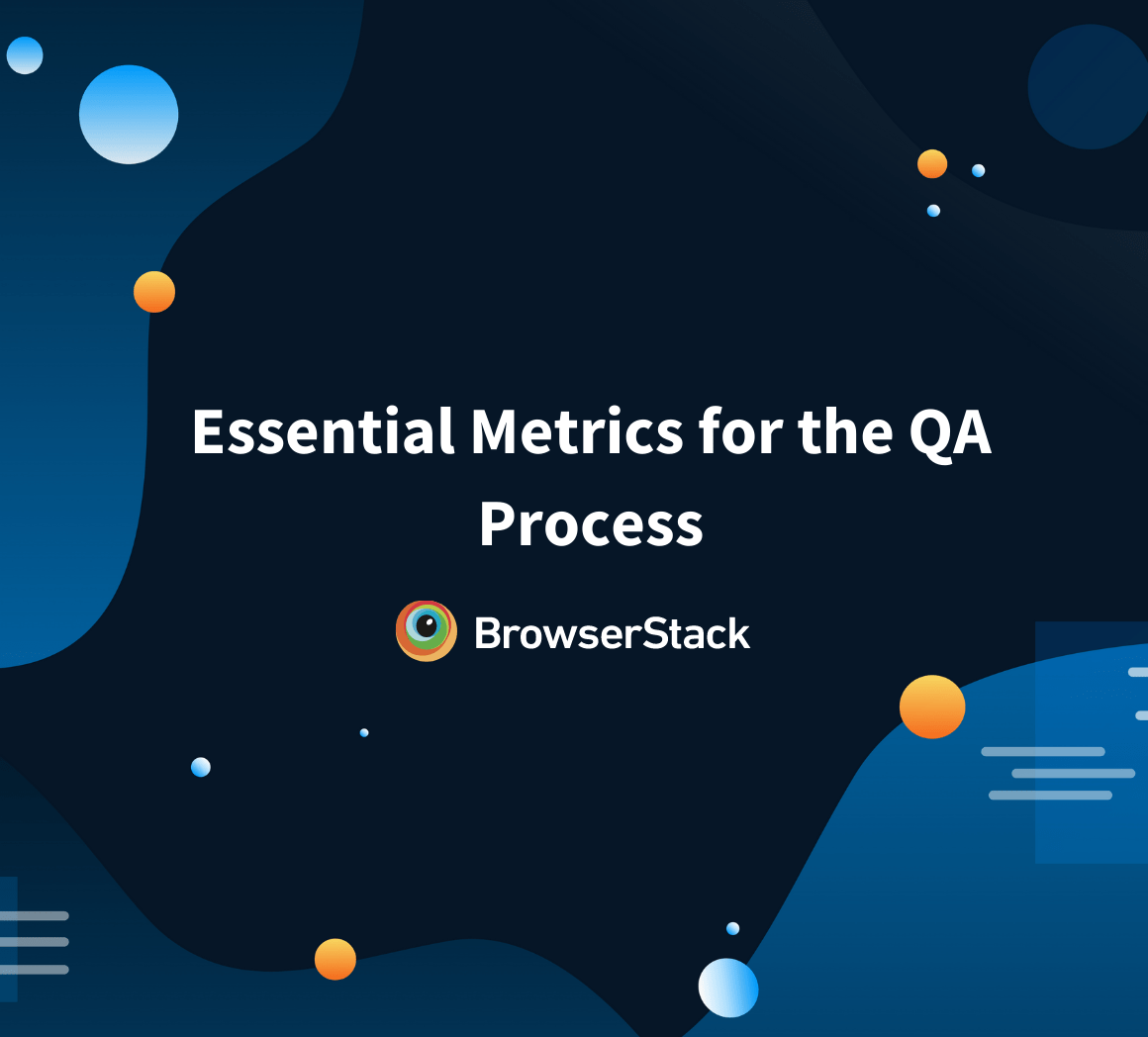 Essential Metrics for the QA Process

BrowserStack